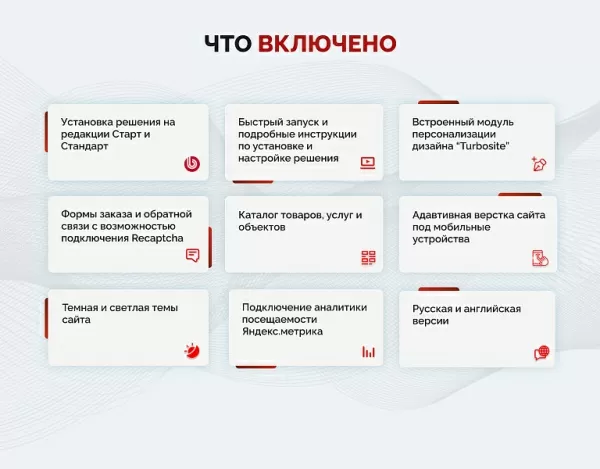 ЧТО ВКЛЮЧЕНО

Установка решения на редакции Старт и Стандарт

Быстрый запуск и подробные инструкции по установке и настройке решения

Встроенный модуль персонализации дизайна "Turbosite"

Формы заказа и обратной связи с возможностью подключения Recaptcha

Каталог товаров, услуг и объектов

Адавтивная верстка сайта под мобильные устройства

Темная и светлая темы сайта

Подключение аналитики посещаемости Яндекс.метрика

Русская и английская версии